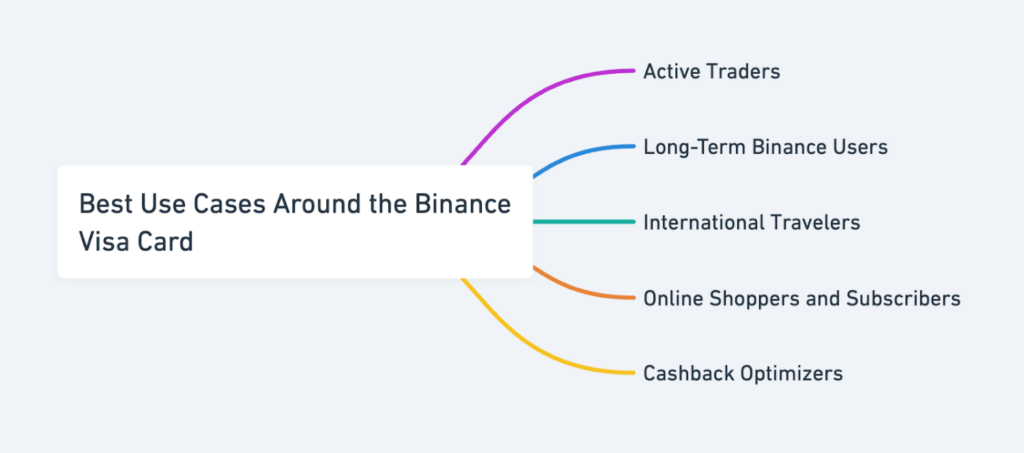 Best Use Cases Around the Binance Visa Card

Active Traders

Long-Term Binance Users

International Travelers

Online Shoppers and Subscribers

Cashback Optimizers